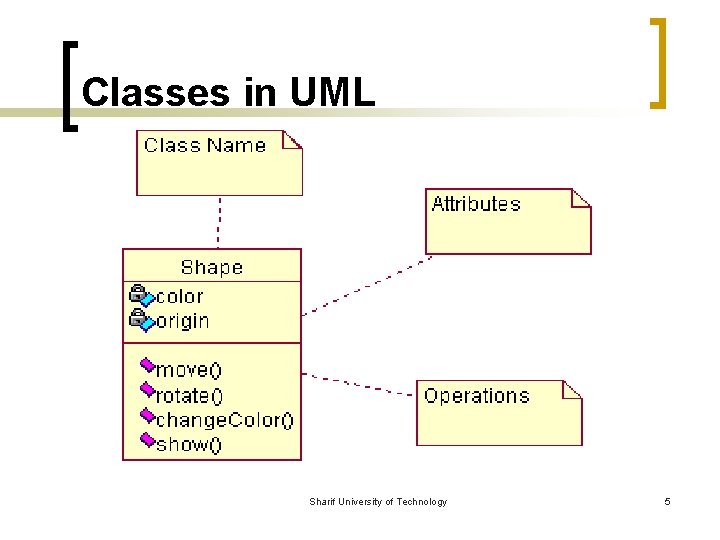 Classes in UML

Class Name

Attributes

Shape
color
origin
move()
rotate()
changeColor()
show()

Operations

Sharif University of Technology

5